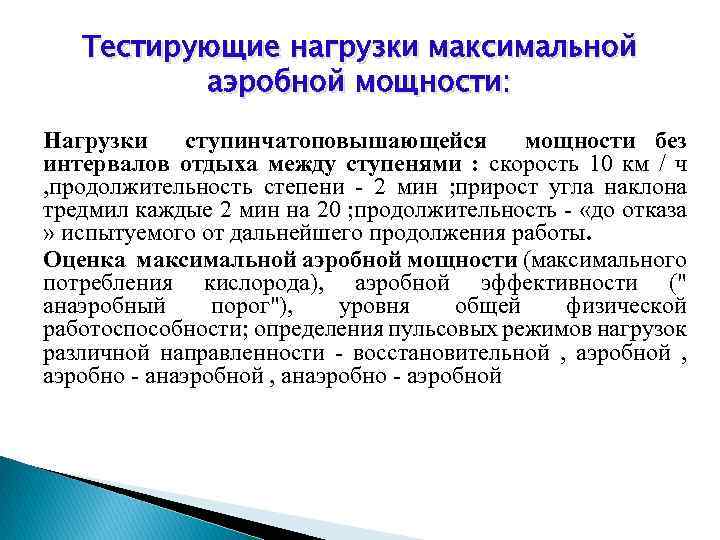 Тестирующие нагрузки максимальной аэробной мощности:

Нагрузки ступинчатоповышающейся мощности без интервалов отдыха между ступенями : скорость 10 км / ч ,продолжительность степени - 2 мин ;прирост угла наклона тредмил каждые 2 мин на 20 ;продолжительность - «до отказа » испытуемого от дальнейшего продолжения работы.

Оценка максимальной аэробной мощности (максимального потребления кислорода), аэробной эффективности (" анаэробный порог"), уровня общей физической работоспособности; определения пульсовых режимов нагрузок различной направленности - восстановительной , аэробной , аэробно - анаэробной , анаэробно - аэробной